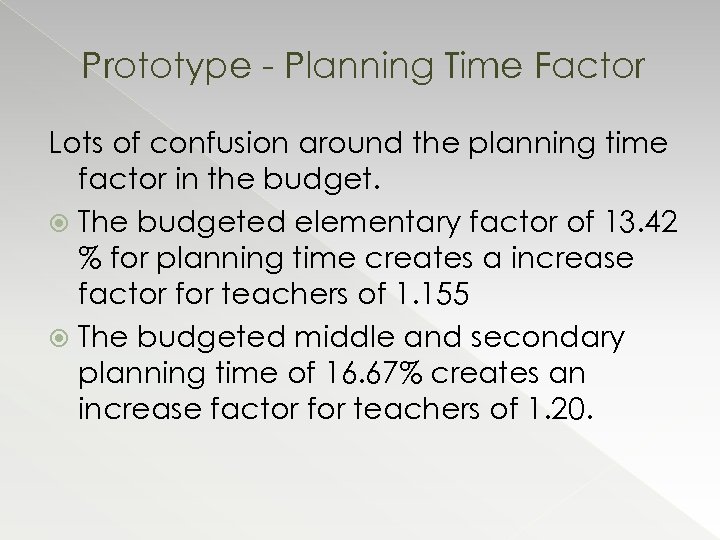 Prototype - Planning Time Factor

Lots of confusion around the planning time factor in the budget.

The budgeted elementary factor of 13.42 % for planning time creates a increase factor for teachers of 1.155

The budgeted middle and secondary planning time of 16.67% creates an increase factor for teachers of 1.20.